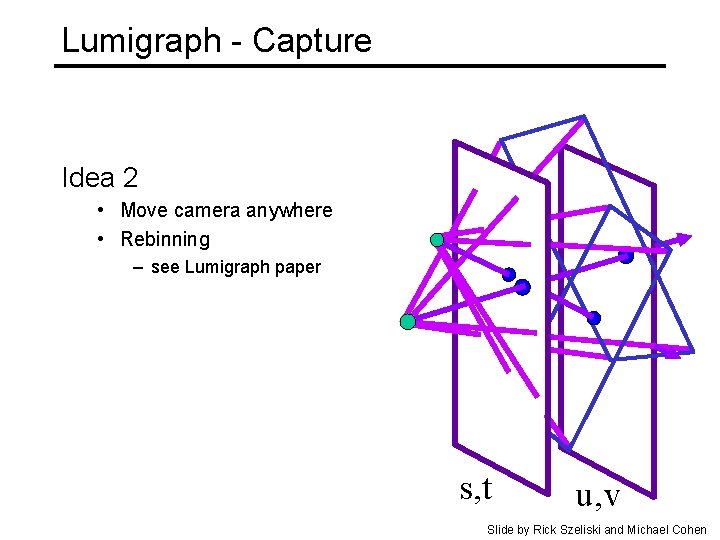 Lumigraph - Capture

Idea 2

• Move camera anywhere
• Rebinning
– see Lumigraph paper

s,t

u,v

Slide by Rick Szeliski and Michael Cohen